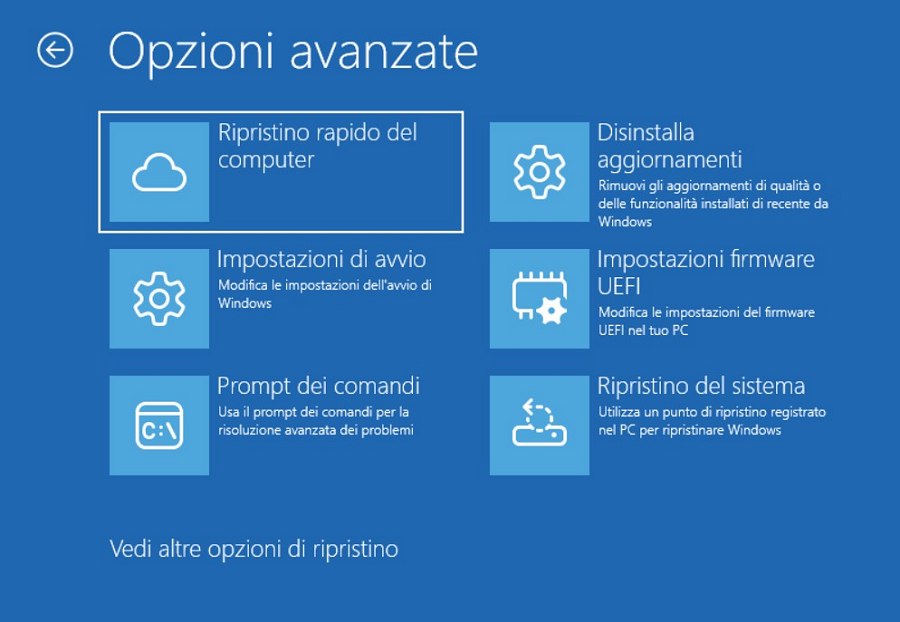 Opzioni avanzate

Ripristino rapido del computer

Impostazioni di avvio
Modifica le impostazioni dell'avvio di Windows

Prompt dei comandi
Usa il prompt dei comandi per la risoluzione avanzata dei problemi

C:\

Disinstalla aggiornamenti
Rimuovi gli aggiornamenti di qualità o delle funzionalità installati di recente da Windows

Impostazioni firmware UEFI
Modifica le impostazioni del firmware UEFI nel tuo PC

Ripristino del sistema
Utilizza un punto di ripristino registrato nel PC per ripristinare Windows

Vedi altre opzioni di ripristino